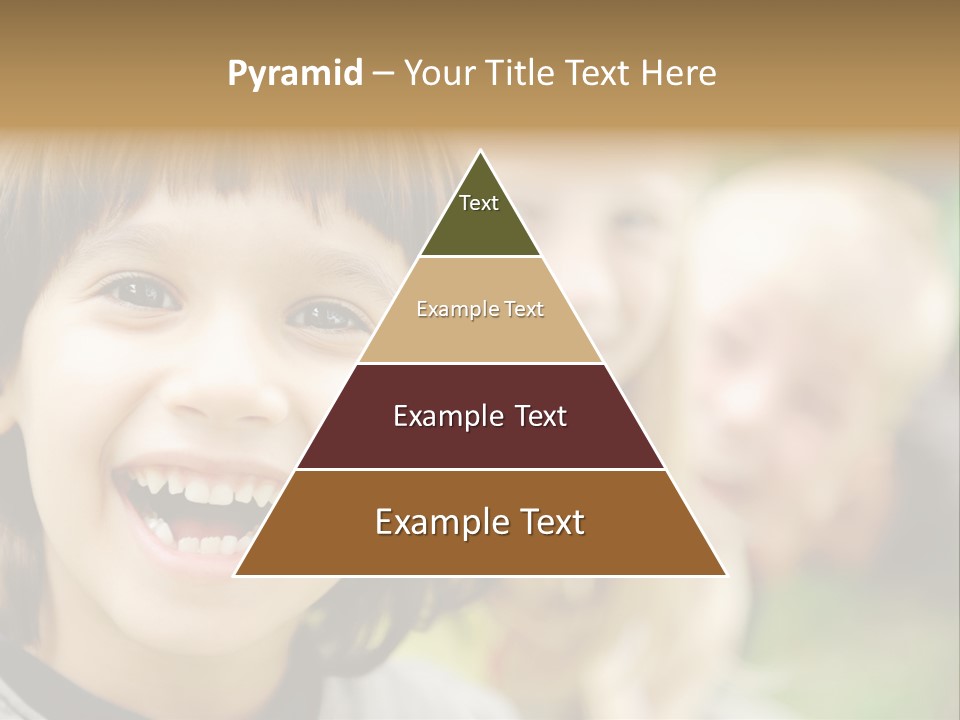 Pyramid – Your Title Text Here

Text

Example Text

Example Text

Example Text